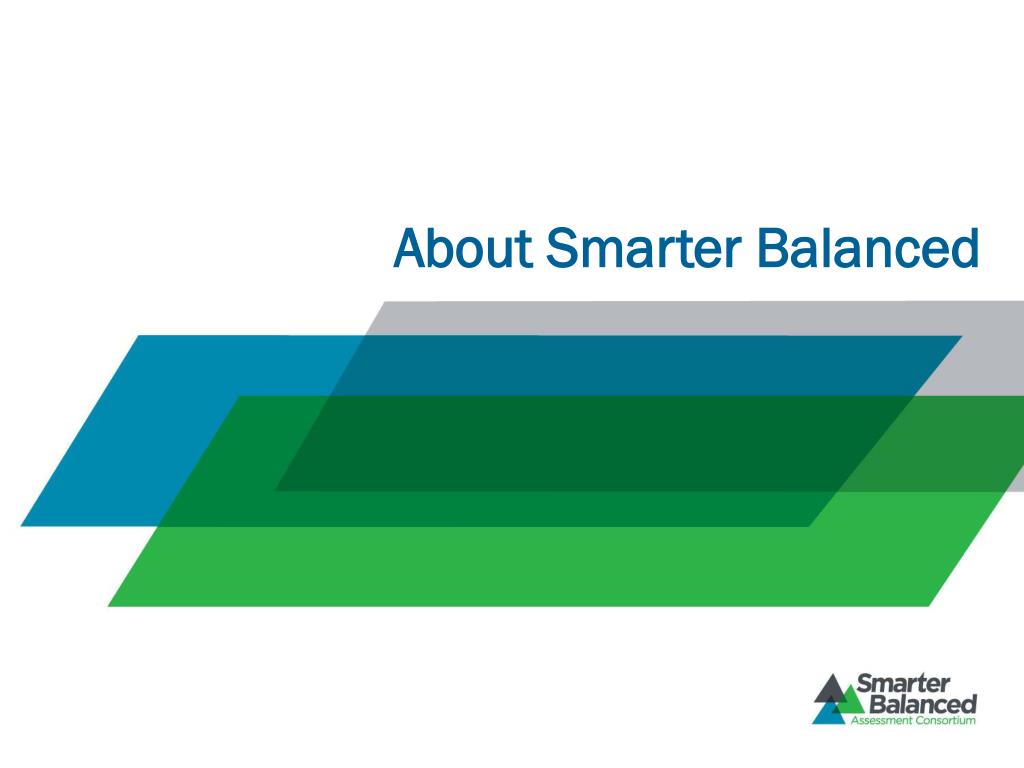 About Smarter Balanced

Smarter Balanced
Assessment Consortium